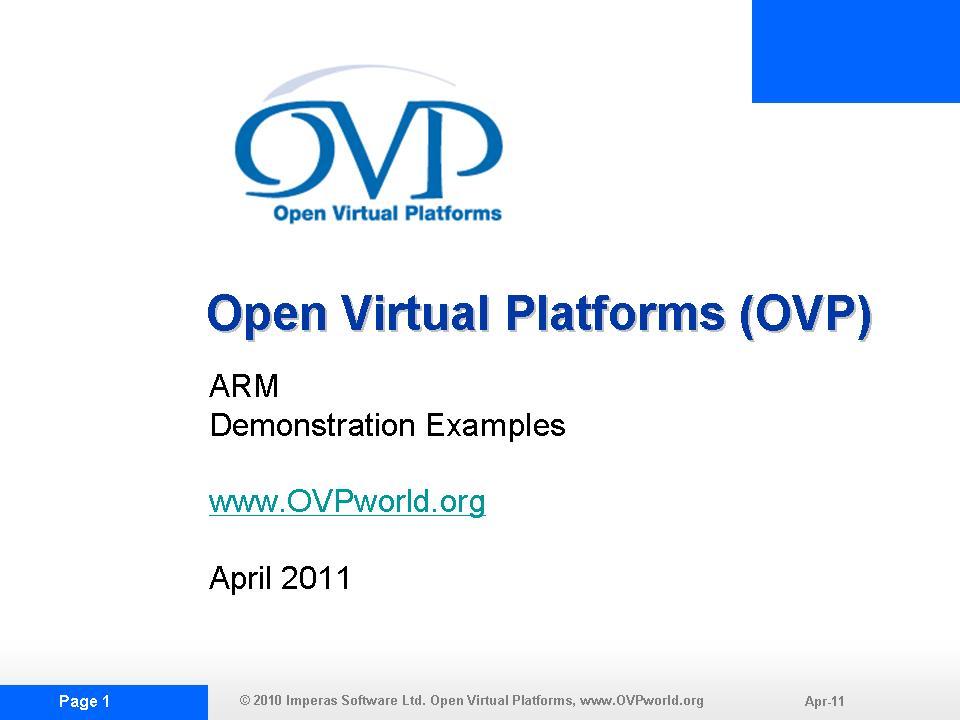 OVP
Open Virtual Platforms

Open Virtual Platforms (OVP)

ARM
Demonstration Examples

www.OVPworld.org

April 2011

Page 1

© 2010 Imperas Software Ltd. Open Virtual Platforms, www.OVPworld.org

Apr-11